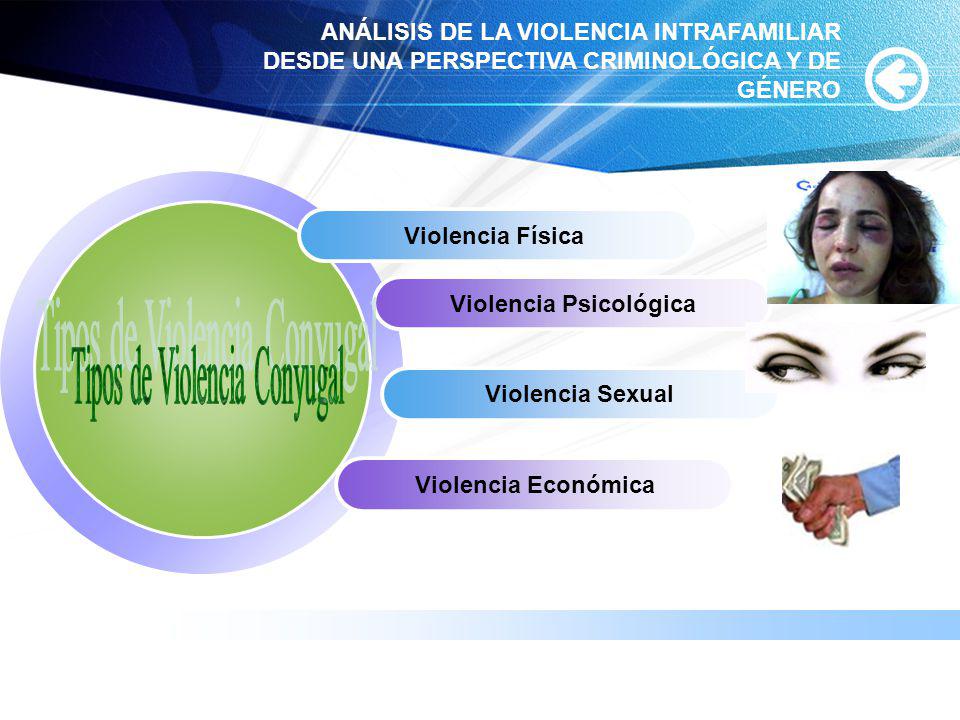 ANÁLISIS DE LA VIOLENCIA INTRAFAMILIAR DESDE UNA PERSPECTIVA CRIMINOLÓGICA Y DE GÉNERO

Tipos de Violencia Conyugal

Tipos de Violencia Conyugal

Violencia Física

Violencia Psicológica

Violencia Sexual

Violencia Económica